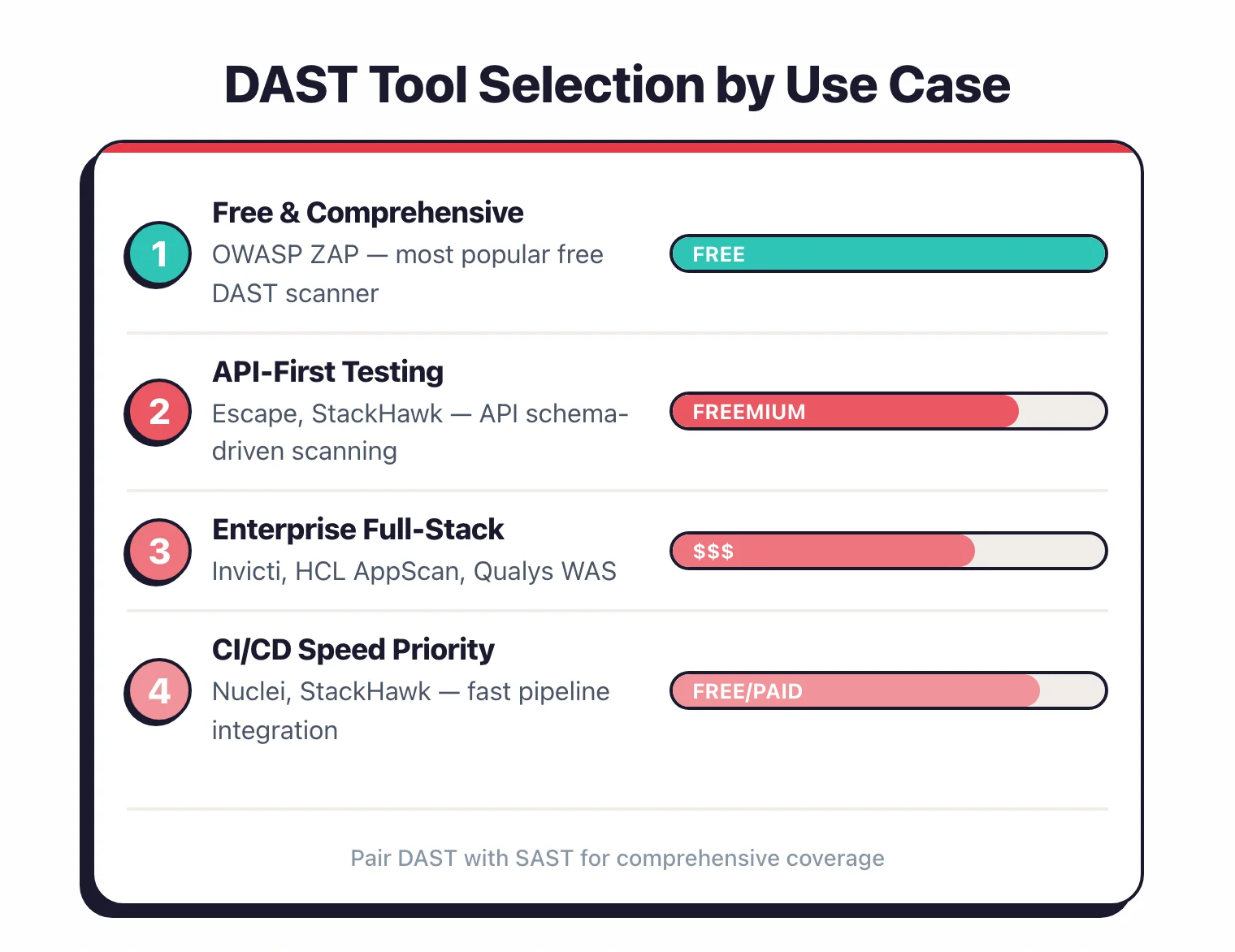 DAST Tool Selection by Use Case

1
Free & Comprehensive
OWASP ZAP — most popular free DAST scanner
FREE

2
API-First Testing
Escape, StackHawk — API schema-driven scanning
FREEMIUM

3
Enterprise Full-Stack
Invicti, HCL AppScan, Qualys WAS
$$$

4
CI/CD Speed Priority
Nuclei, StackHawk — fast pipeline integration
FREE/PAID

Pair DAST with SAST for comprehensive coverage